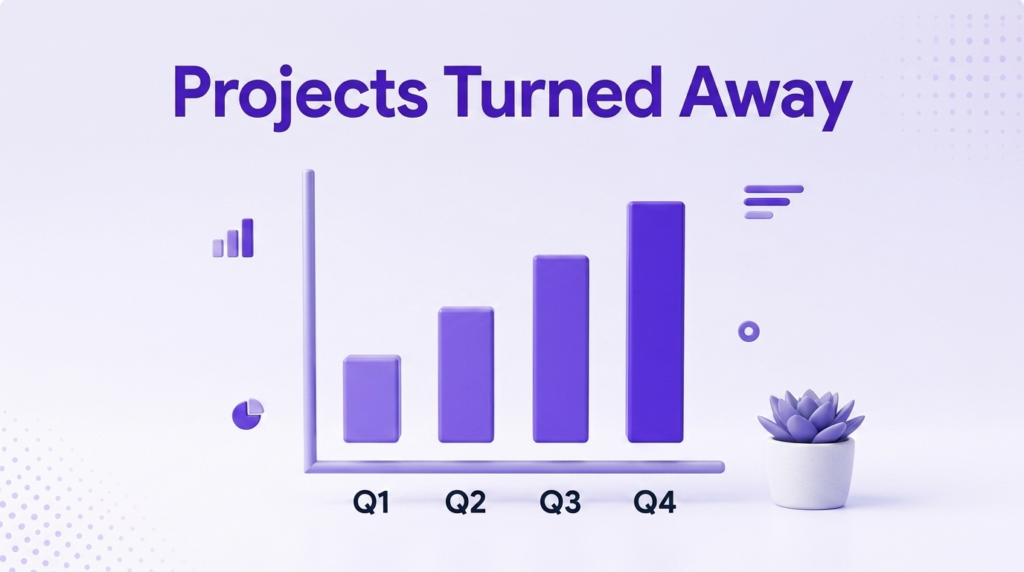 Projects Turned Away

Q1 Q2 Q3 Q4